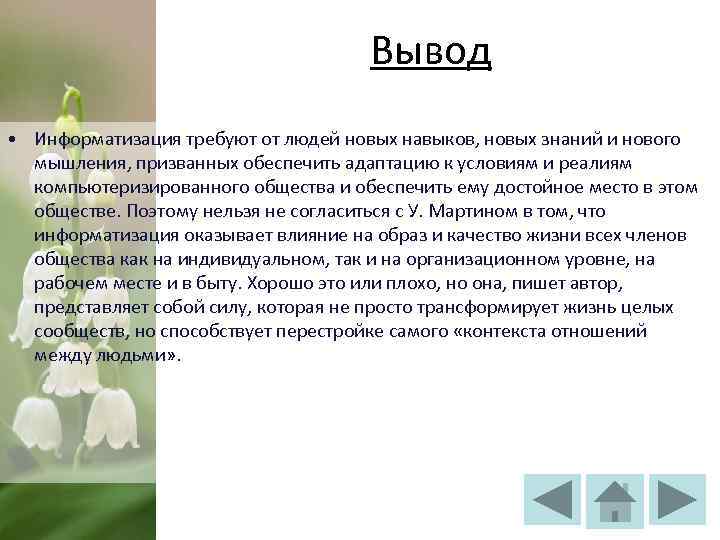 Вывод

• Информатизация требуют от людей новых навыков, новых знаний и нового мышления, призванных обеспечить адаптацию к условиям и реалиям компьютеризированного общества и обеспечить ему достойное место в этом обществе. Поэтому нельзя не согласиться с У. Мартином в том, что информатизация оказывает влияние на образ и качество жизни всех членов общества как на индивидуальном, так и на организационном уровне, на рабочем месте и в быту. Хорошо это или плохо, но она, пишет автор, представляет собой силу, которая не просто трансформирует жизнь целых сообществ, но способствует перестройке самого «контекста отношений между людьми».